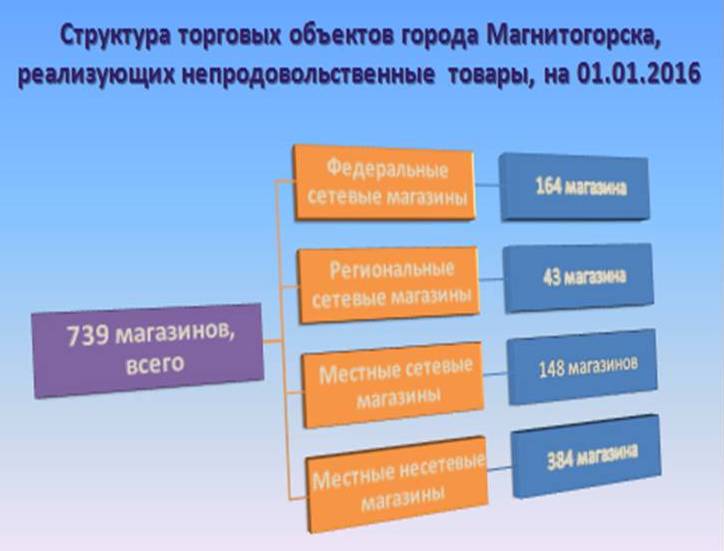 Структура торговых объектов города Магнитогорска, реализующих непродовольственные товары, на 01.01.2016

739 магазинов, всего

Федеральные сетевые магазины

164 магазина

Региональные сетевые магазины

43 магазина

Местные сетевые магазины

148 магазинов

Местные несетевые магазины

384 магазина